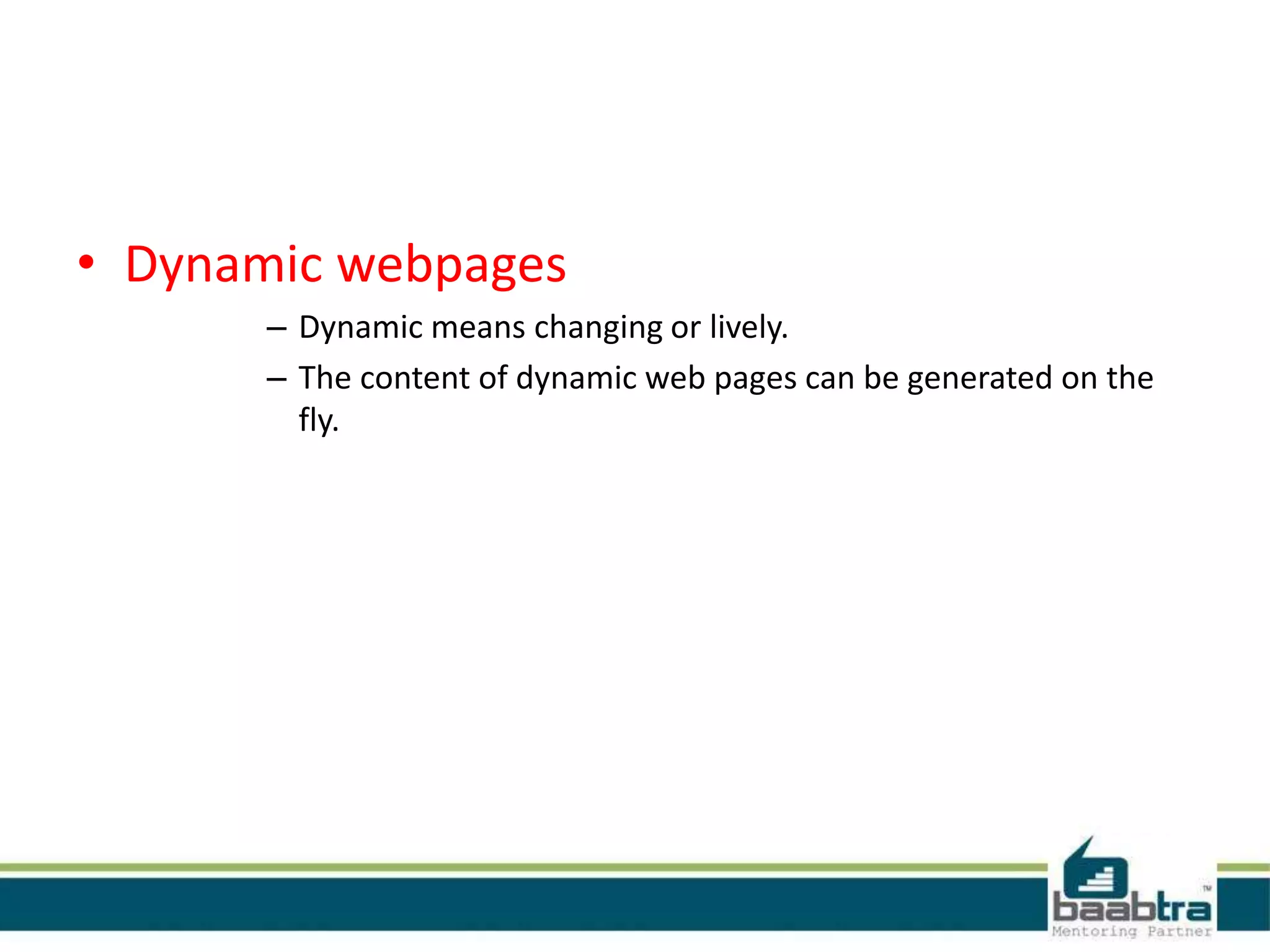 • Dynamic webpages

– Dynamic means changing or lively.

– The content of dynamic web pages can be generated on the fly.

baabtra™
Mentoring Partner